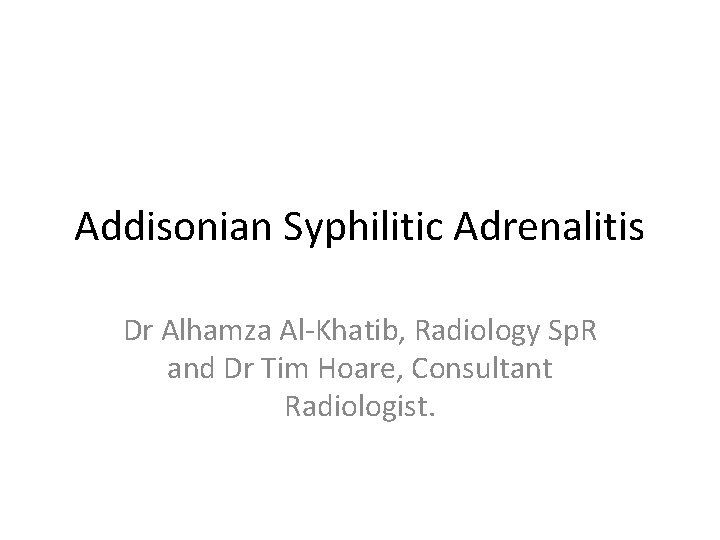 Addisonian Syphilitic Adrenalitis

Dr Alhamza Al-Khatib, Radiology SpR and Dr Tim Hoare, Consultant Radiologist.